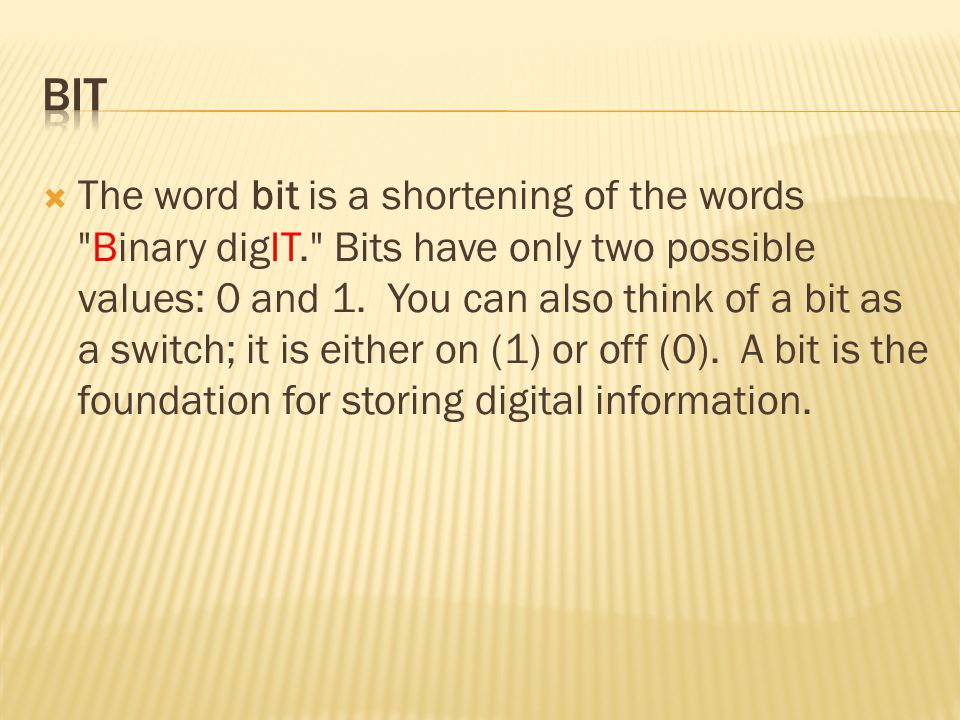 BIT

The word bit is a shortening of the words "Binary digIT." Bits have only two possible values: 0 and 1. You can also think of a bit as a switch; it is either on (1) or off (0). A bit is the foundation for storing digital information.